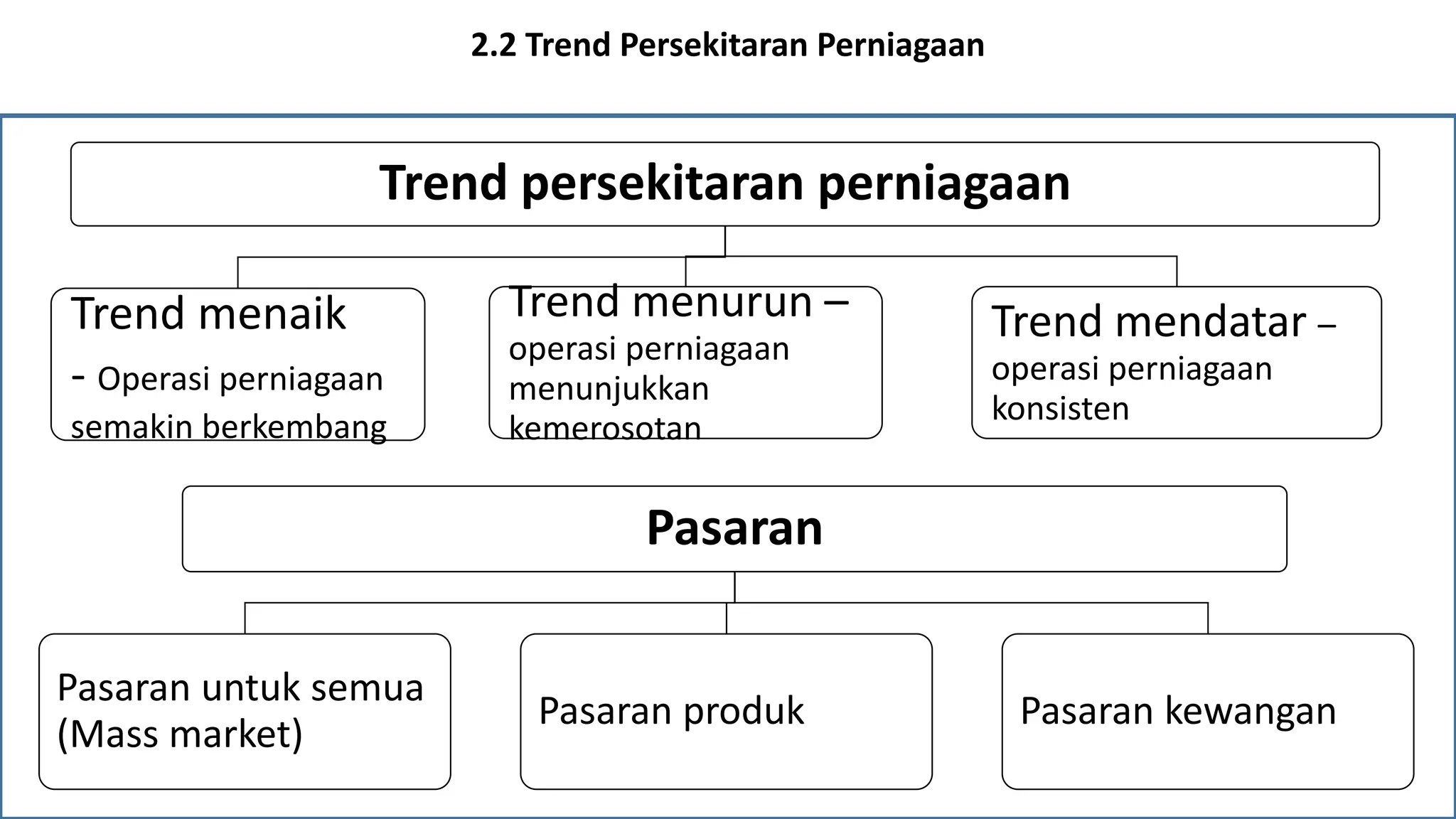 2.2 Trend Persekitaran Perniagaan

Trend persekitaran perniagaan

Trend menaik
- Operasi perniagaan semakin berkembang

Trend menurun – operasi perniagaan menunjukkan kemerosotan

Trend mendatar – operasi perniagaan konsisten

Pasaran

Pasaran untuk semua (Mass market)

Pasaran produk

Pasaran kewangan